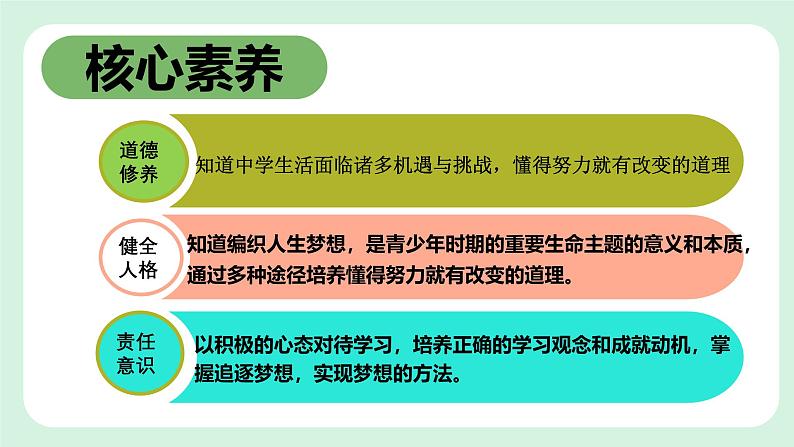 核心素养

道德修养

知道中学生活面临诸多机遇与挑战，懂得努力就有改变的道理

健全人格

知道编织人生梦想，是青少年时期的重要生命主题的意义和本质，通过多种途径培养懂得努力就有改变的道理。

责任意识

以积极的心态对待学习，培养正确的学习观念和成就动机，掌握追逐梦想，实现梦想的方法。